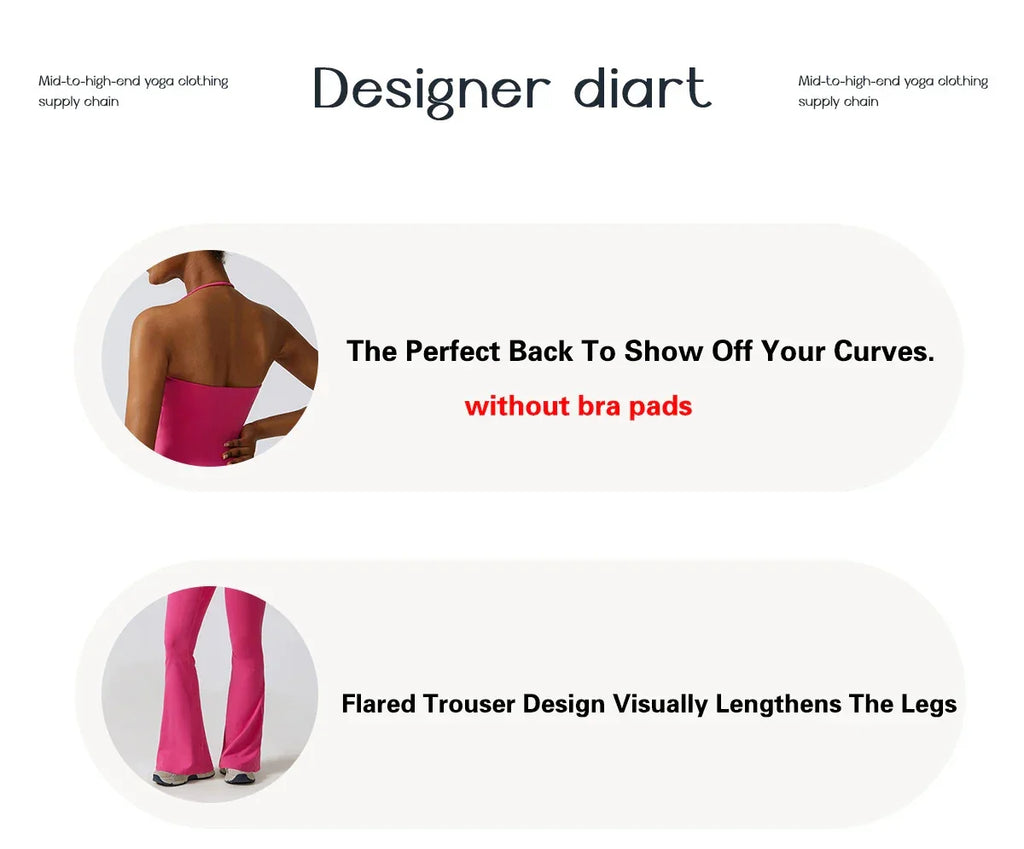 Mid-to-high-end yoga clothing supply chain

Designer diart

Mid-to-high-end yoga clothing supply chain

The Perfect Back To Show Off Your Curves.

without bra pads

Flared Trouser Design Visually Lengthens The Legs